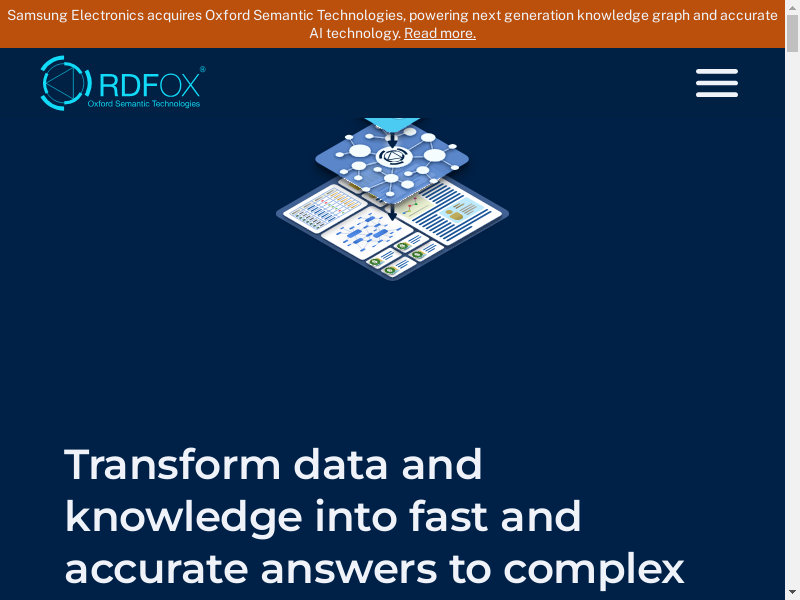 Samsung Electronics acquires Oxford Semantic Technologies, powering next generation knowledge graph and accurate AI technology. Read more.

RDFOX®
Oxford Semantic Technologies

Transform data and knowledge into fast and accurate answers to complex